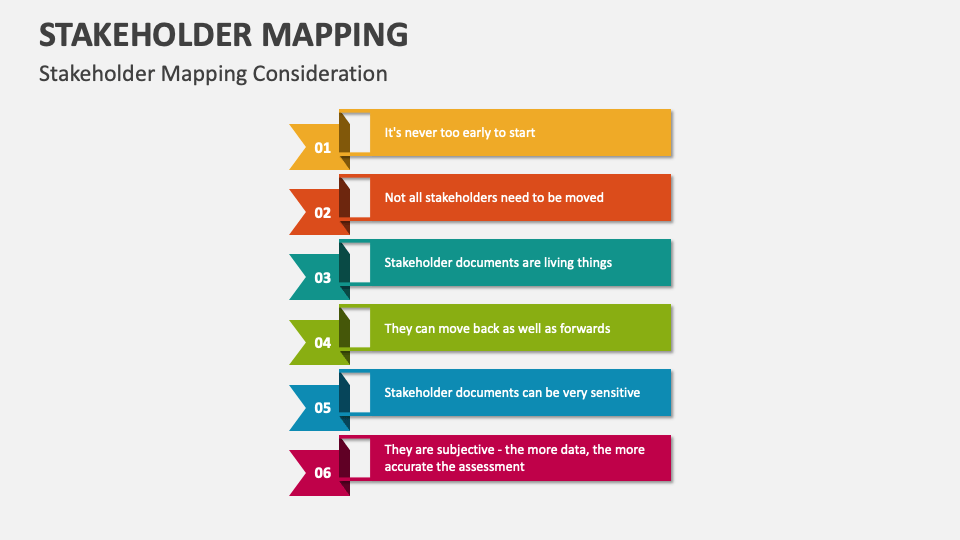 STAKEHOLDER MAPPING

Stakeholder Mapping Consideration

01 It's never too early to start

02 Not all stakeholders need to be moved

03 Stakeholder documents are living things

04 They can move back as well as forwards

05 Stakeholder documents can be very sensitive

06 They are subjective - the more data, the more accurate the assessment